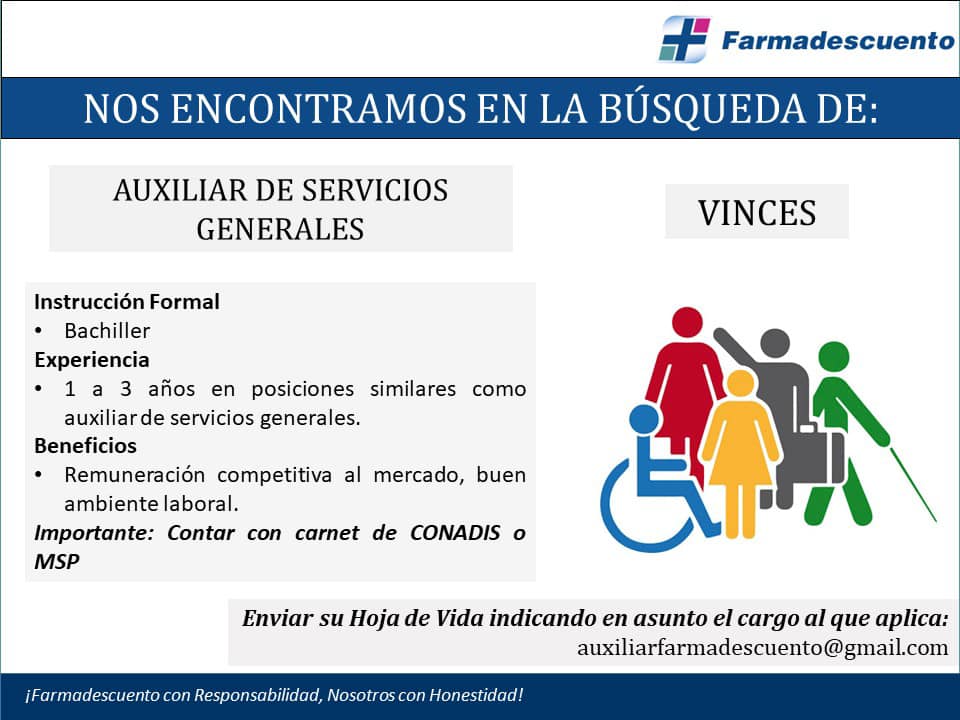 Farmadescuento

NOS ENCONTRAMOS EN LA BÚSQUEDA DE:

AUXILIAR DE SERVICIOS GENERALES

VINCES

Instrucción Formal
• Bachiller
Experiencia
• 1 a 3 años en posiciones similares como auxiliar de servicios generales.
Beneficios
• Remuneración competitiva al mercado, buen ambiente laboral.
Importante: Contar con carnet de CONADIS o MSP

Enviar su Hoja de Vida indicando en asunto el cargo al que aplica:
auxiliarfarmadescuento@gmail.com

¡Farmadescuento con Responsabilidad, Nosotros con Honestidad!